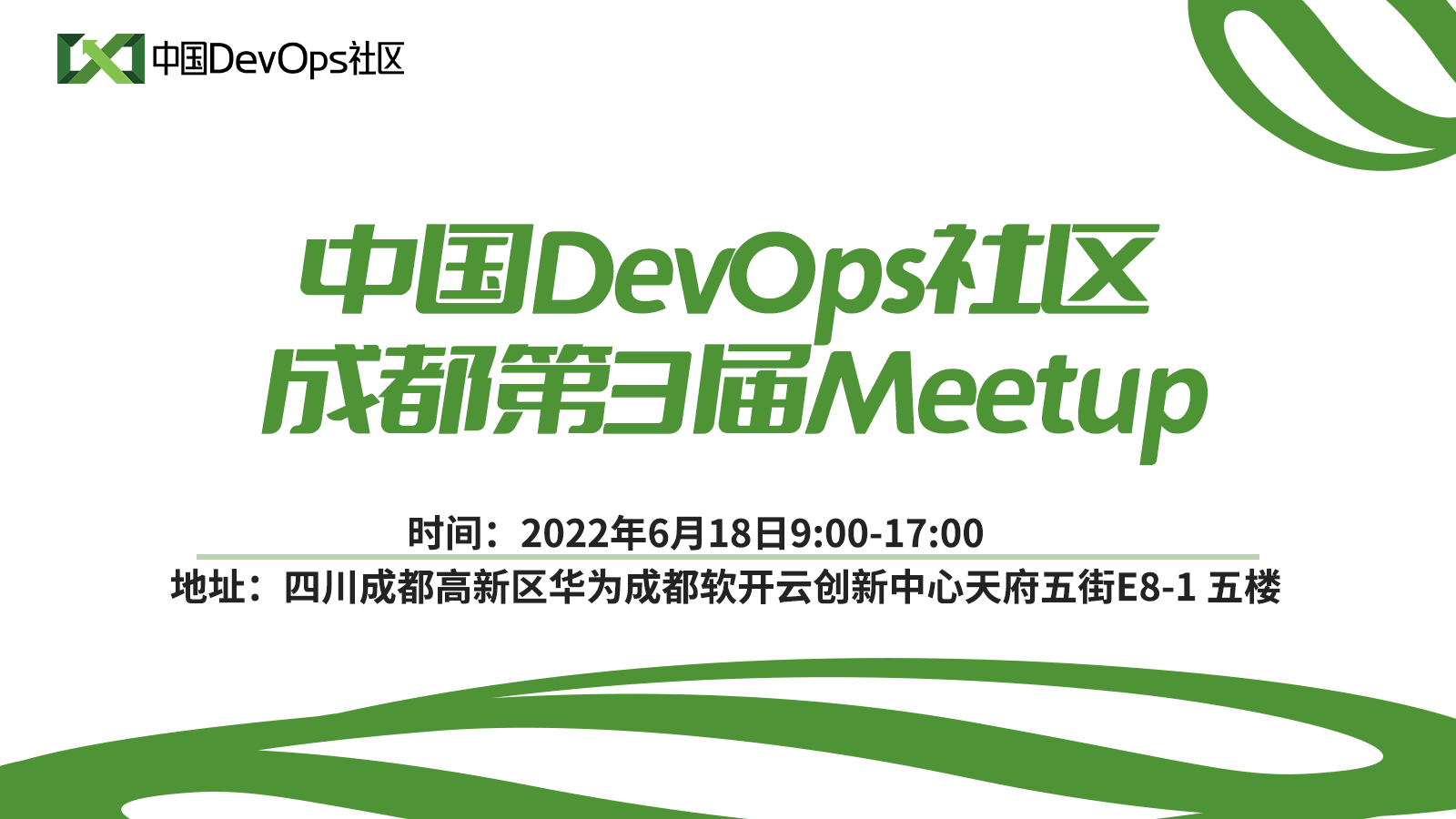 中国DevOps社区

中国DevOps社区
成都第3届Meetup

时间：2022年6月18日9:00-17:00
地址：四川成都高新区华为成都软开云创新中心天府五街E8-1 五楼